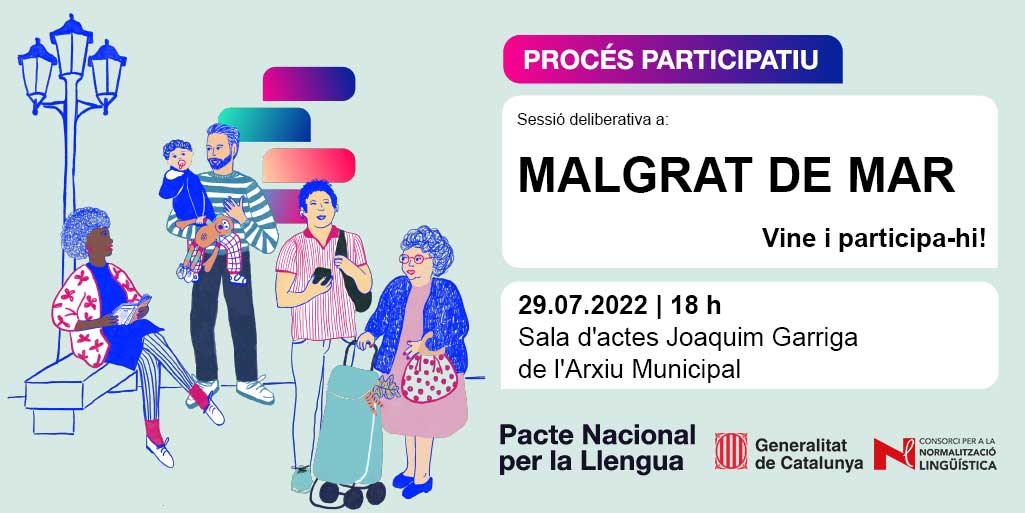 PROCÉS PARTICIPATIU

Sessió deliberativa a:

MALGRAT DE MAR

Vine i participa-hi!

29.07.2022 | 18 h
Sala d'actes Joaquim Garriga de l'Arxiu Municipal

Pacte Nacional per la Llengua

Generalitat de Catalunya

CONSORCI PER A LA NORMALITZACIÓ LINGÜÍSTICA